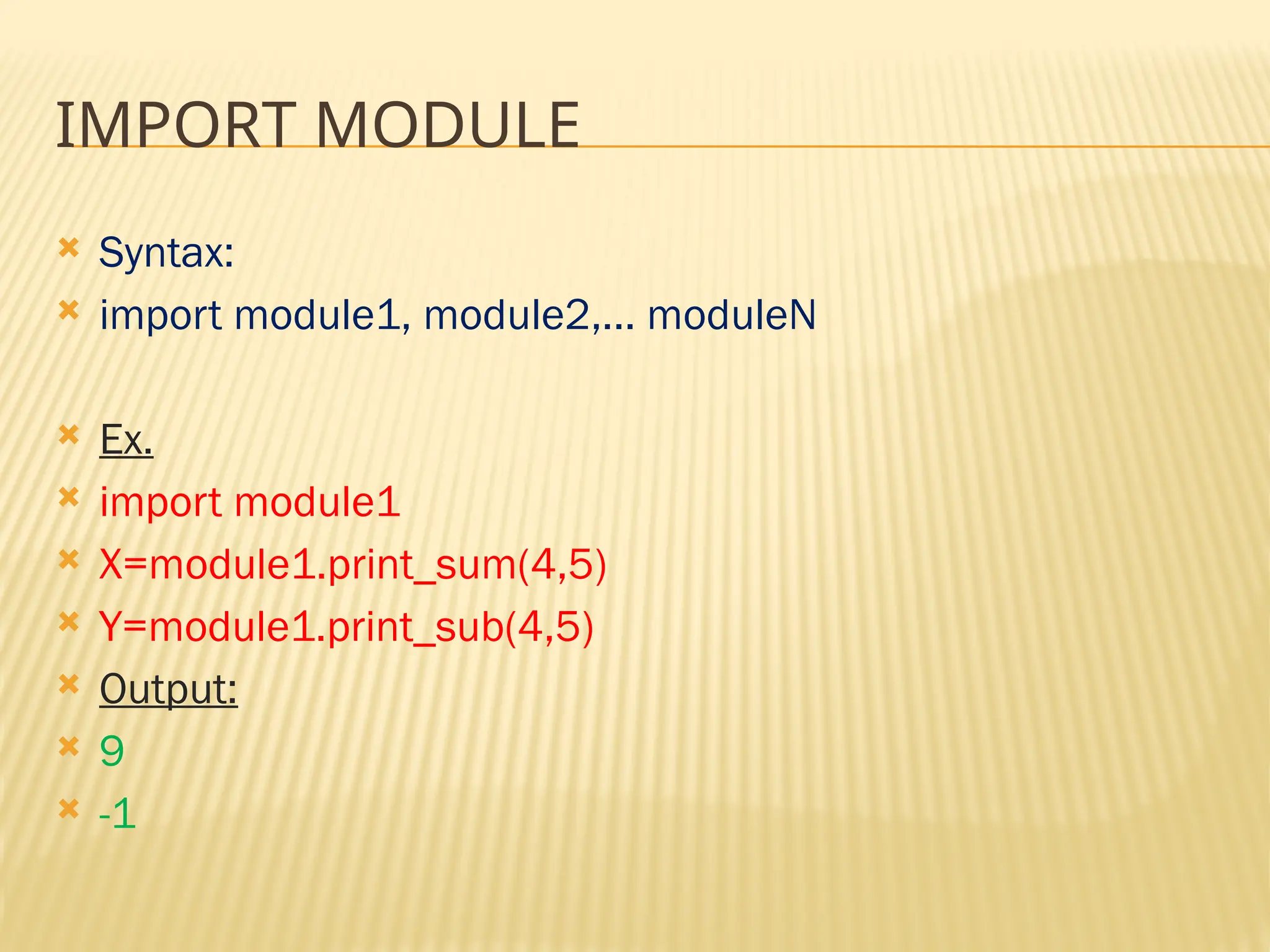 IMPORT MODULE

Syntax:
import module1, module2,… moduleN

Ex.
import module1
X=module1.print_sum(4,5)
Y=module1.print_sub(4,5)
Output:
9
-1